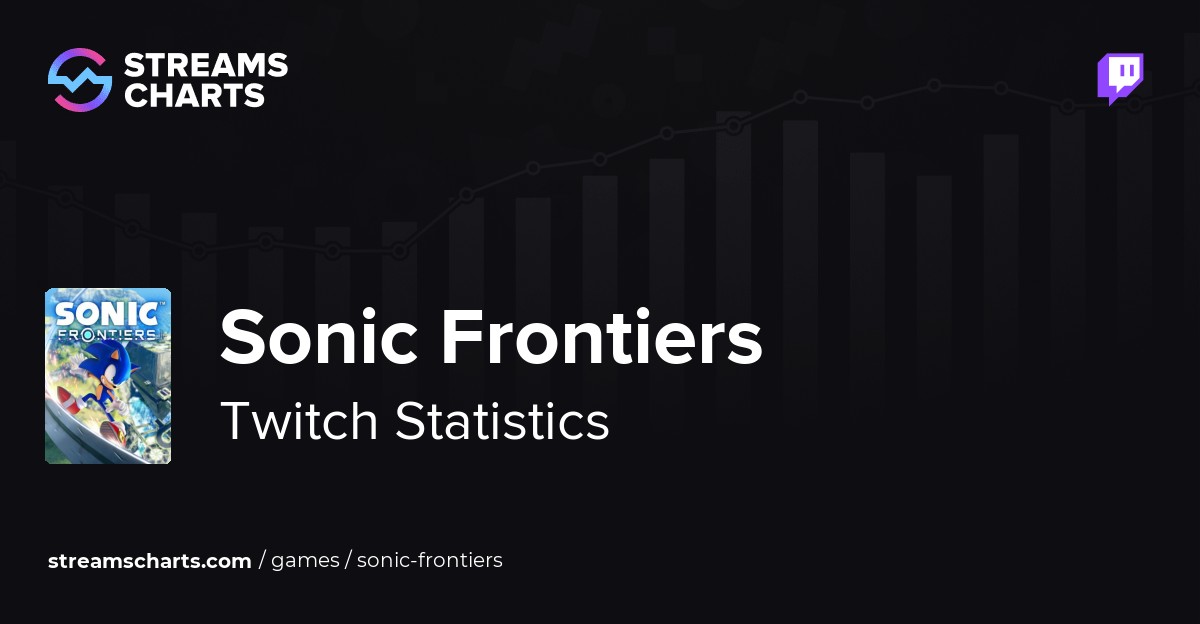 STREAMS CHARTS

SONIC FRONTIERS

Sonic Frontiers

Twitch Statistics

streamscharts.com / games / sonic-frontiers